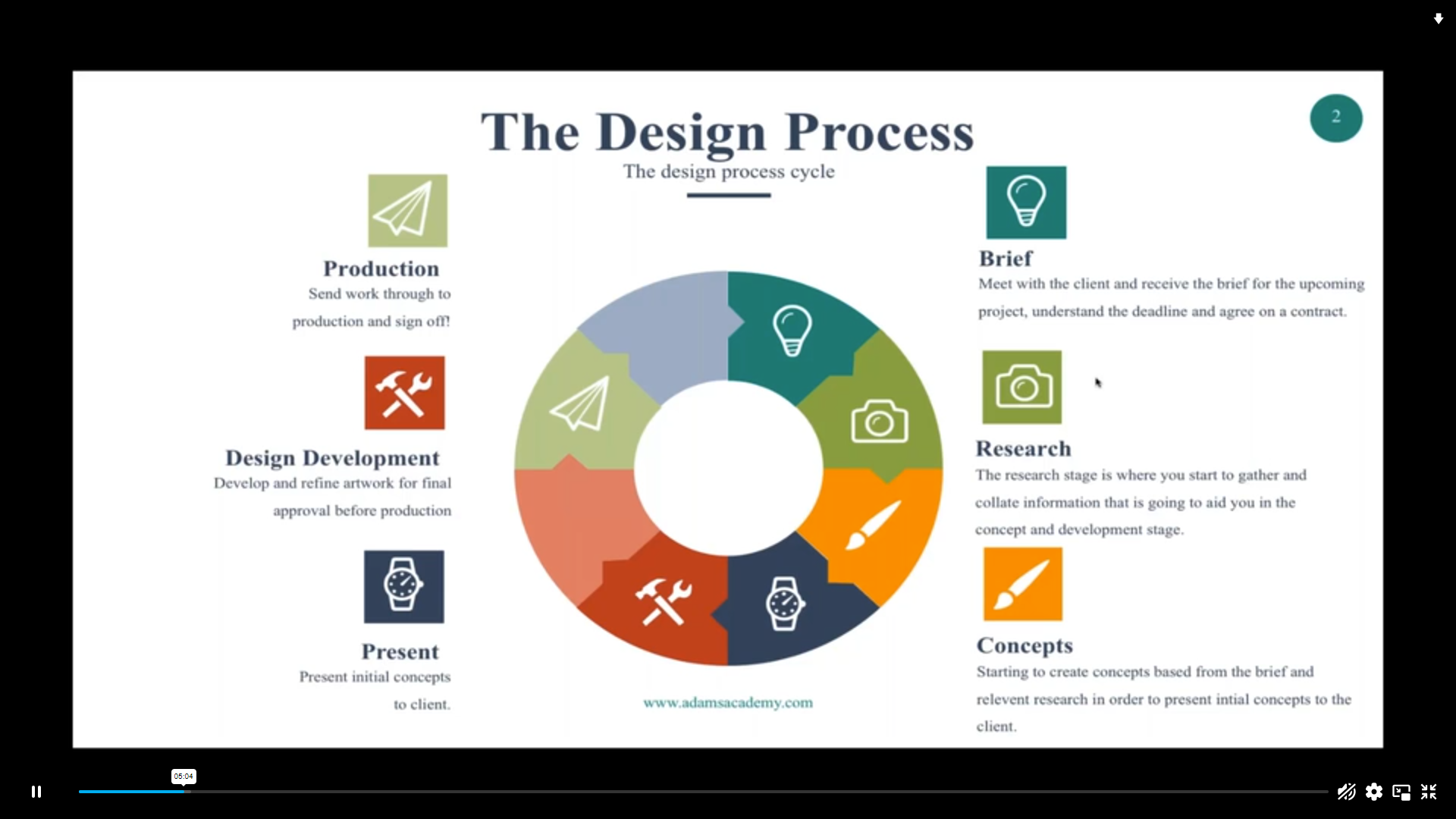 The Design Process

The design process cycle

2

Production
Send work through to production and sign off!

Design Development
Develop and refine artwork for final approval before production

Present
Present initial concepts to client.

Brief
Meet with the client and receive the brief for the upcoming project, understand the deadline and agree on a contract.

Research
The research stage is where you start to gather and collate information that is going to aid you in the concept and development stage.

Concepts
Starting to create concepts based from the brief and relevent research in order to present intial concepts to the client.

www.adamsacademy.com

05:04